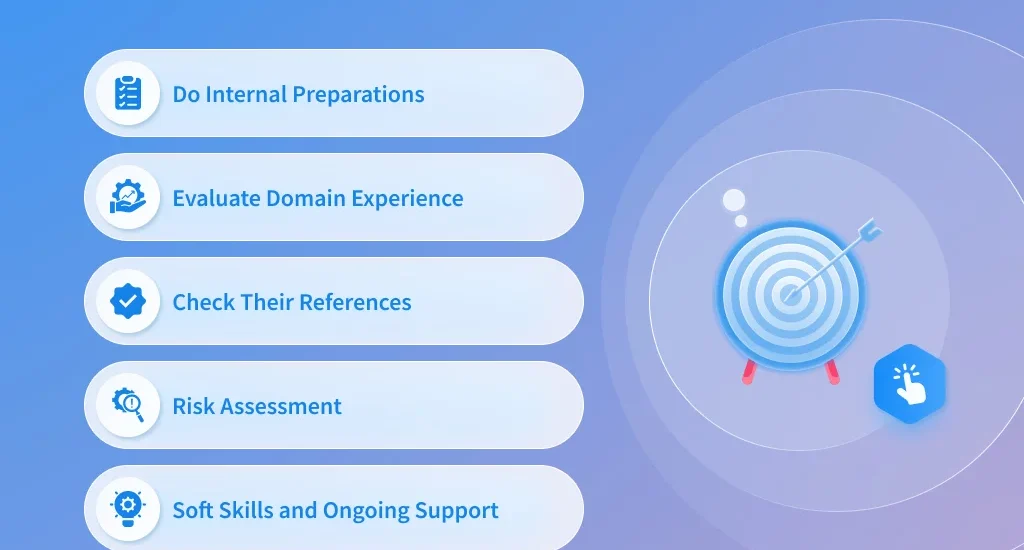 Do Internal Preparations

Evaluate Domain Experience

Check Their References

Risk Assessment

Soft Skills and Ongoing Support